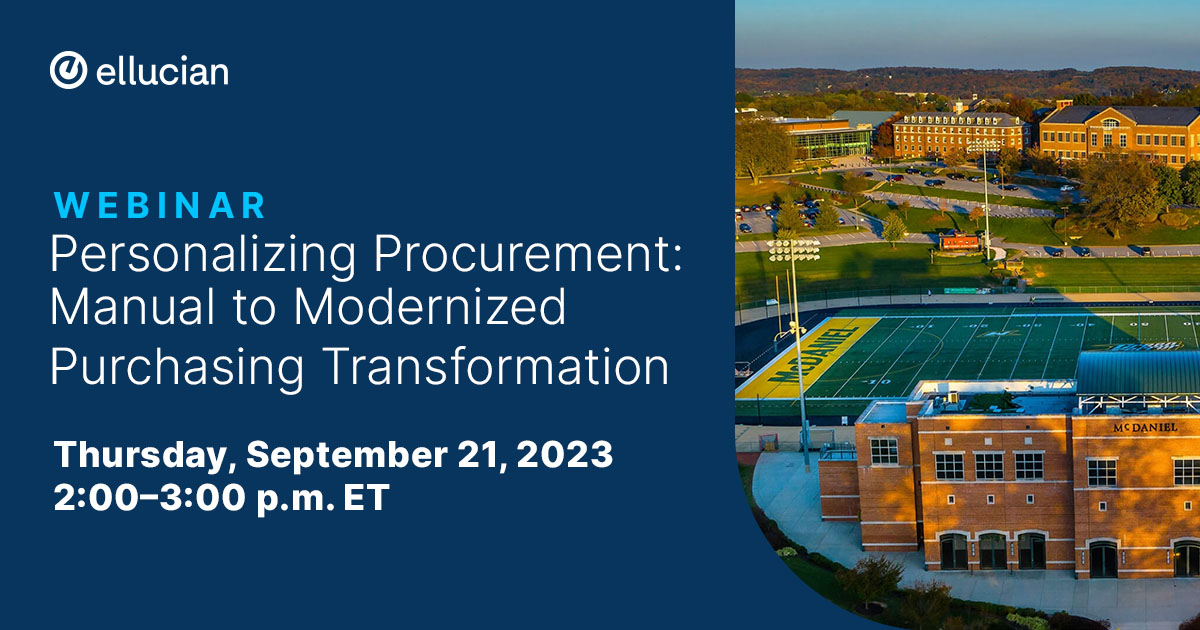 ellucian

WEBINAR
Personalizing Procurement: Manual to Modernized Purchasing Transformation

Thursday, September 21, 2023
2:00–3:00 p.m. ET

McDANIEL

McDANIEL